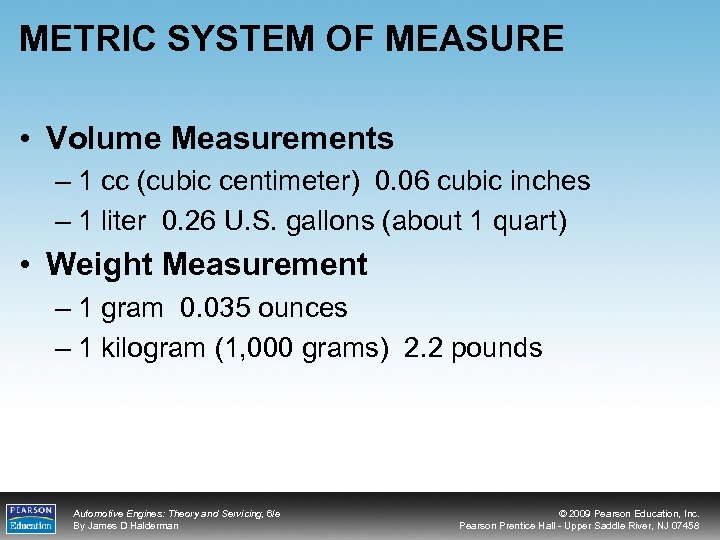 METRIC SYSTEM OF MEASURE

• Volume Measurements
– 1 cc (cubic centimeter) 0.06 cubic inches
– 1 liter 0.26 U.S. gallons (about 1 quart)

• Weight Measurement
– 1 gram 0.035 ounces
– 1 kilogram (1,000 grams) 2.2 pounds

PEARSON Education

Automotive Engines: Theory and Servicing, 6/e
By James D Halderman

© 2009 Pearson Education, Inc.
Pearson Prentice Hall - Upper Saddle River, NJ 07458